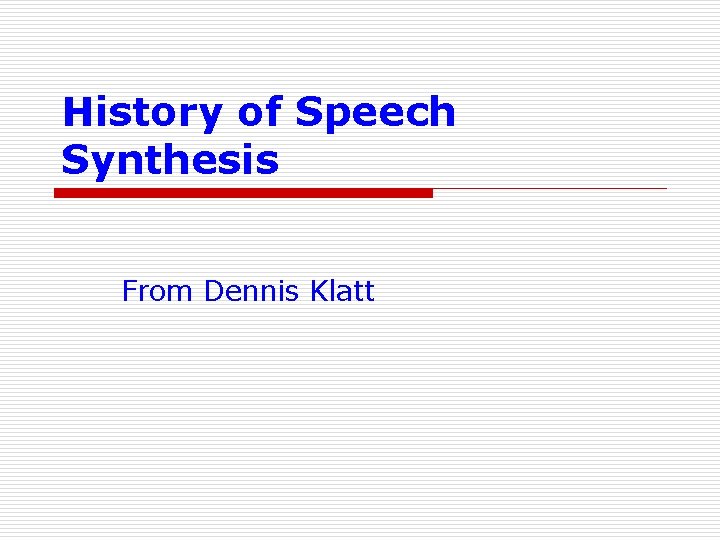 History of Speech Synthesis

From Dennis Klatt